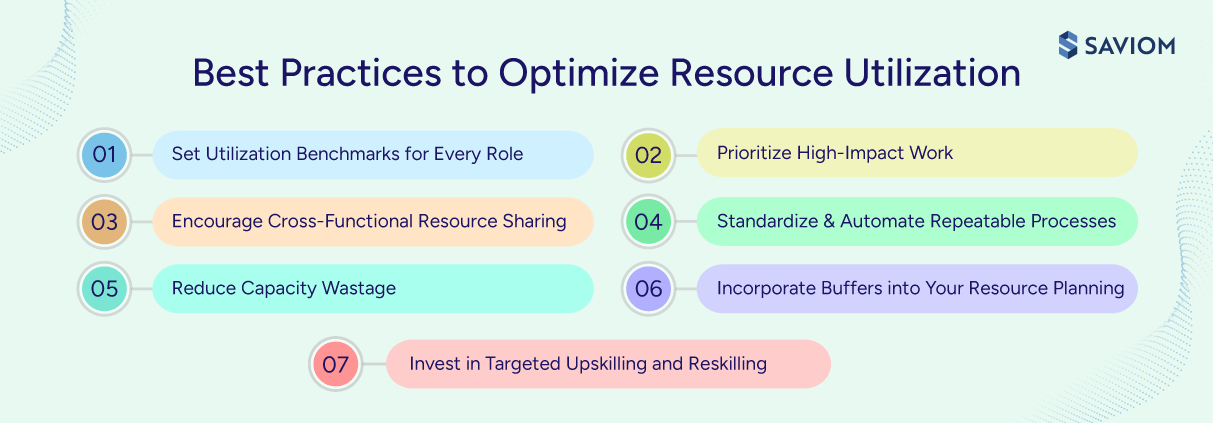 SAVIOM

Best Practices to Optimize Resource Utilization

01 Set Utilization Benchmarks for Every Role

02 Prioritize High-Impact Work

03 Encourage Cross-Functional Resource Sharing

04 Standardize & Automate Repeatable Processes

05 Reduce Capacity Wastage

06 Incorporate Buffers into Your Resource Planning

07 Invest in Targeted Upskilling and Reskilling